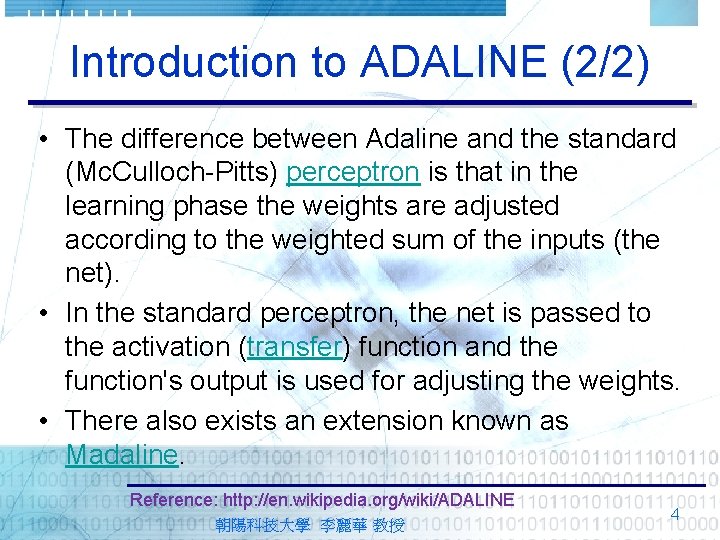 Introduction to ADALINE (2/2)

• The difference between Adaline and the standard (McCulloch-Pitts) perceptron is that in the learning phase the weights are adjusted according to the weighted sum of the inputs (the net).

• In the standard perceptron, the net is passed to the activation (transfer) function and the function's output is used for adjusting the weights.

• There also exists an extension known as Madaline.

Reference: http://en.wikipedia.org/wiki/ADALINE

朝陽科技大學 李麗華 教授

4